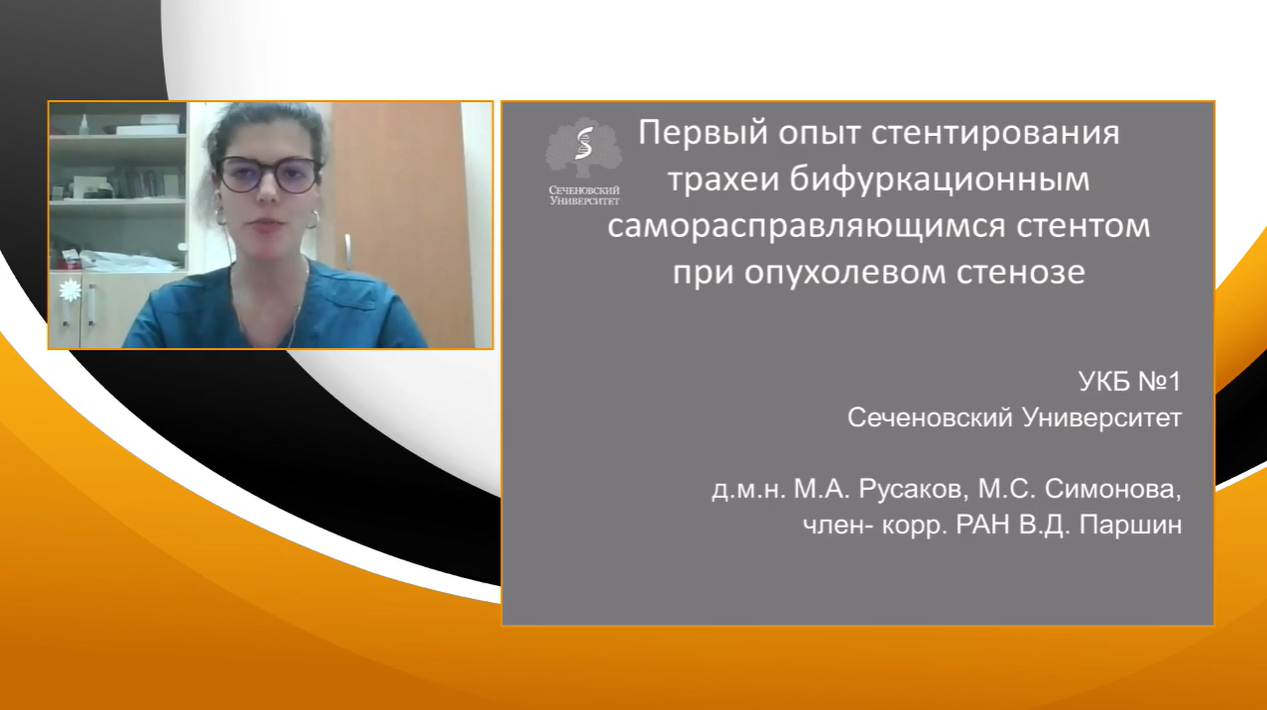 Сеченовский Университет

Первый опыт стентирования трахеи бифуркационным саморасправляющимся стентом при опухолевом стенозе

УКБ №1
Сеченовский Университет

д.м.н. М.А. Русаков, М.С. Симонова, член- корр. РАН В.Д. Паршин